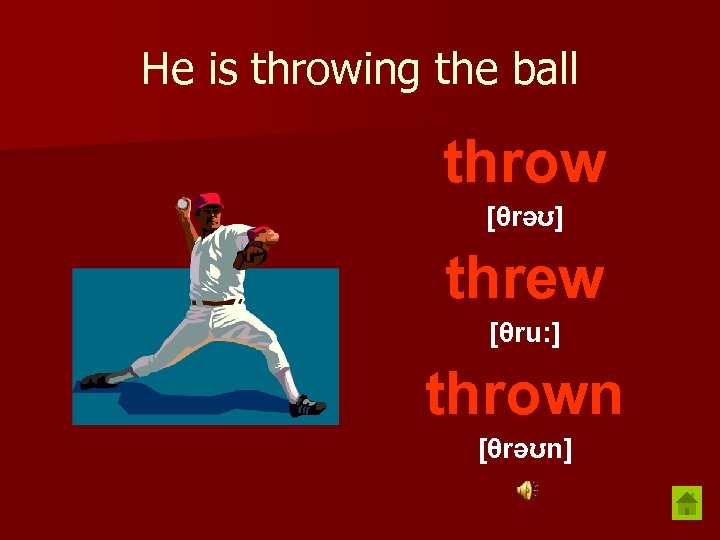 He is throwing the ball

throw

[θrəʊ]

threw

[θru:]

thrown

[θrəʊn]